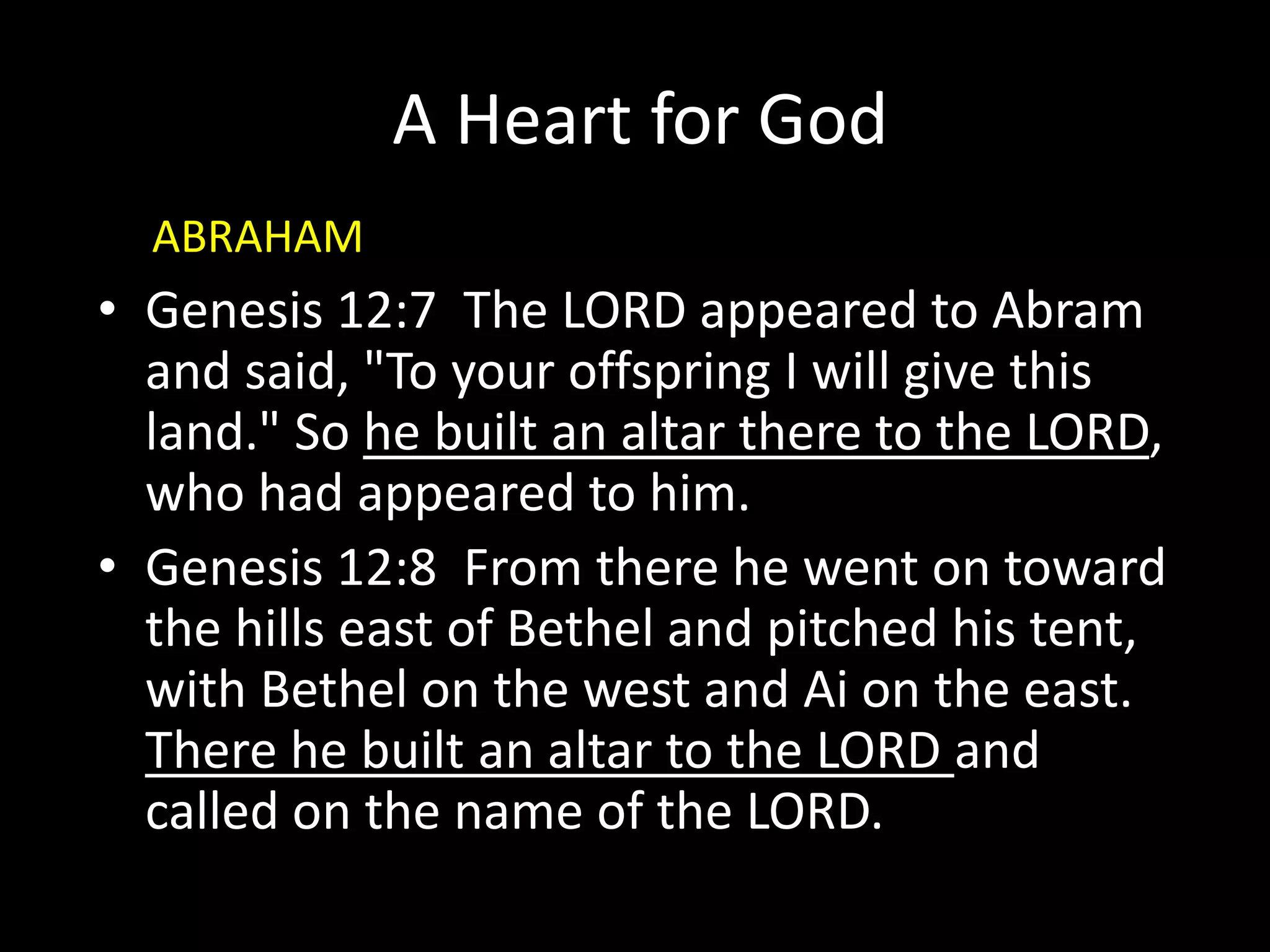 A Heart for God

ABRAHAM

• Genesis 12:7 The LORD appeared to Abram and said, "To your offspring I will give this land." So he built an altar there to the LORD, who had appeared to him.

• Genesis 12:8 From there he went on toward the hills east of Bethel and pitched his tent, with Bethel on the west and Ai on the east. There he built an altar to the LORD and called on the name of the LORD.